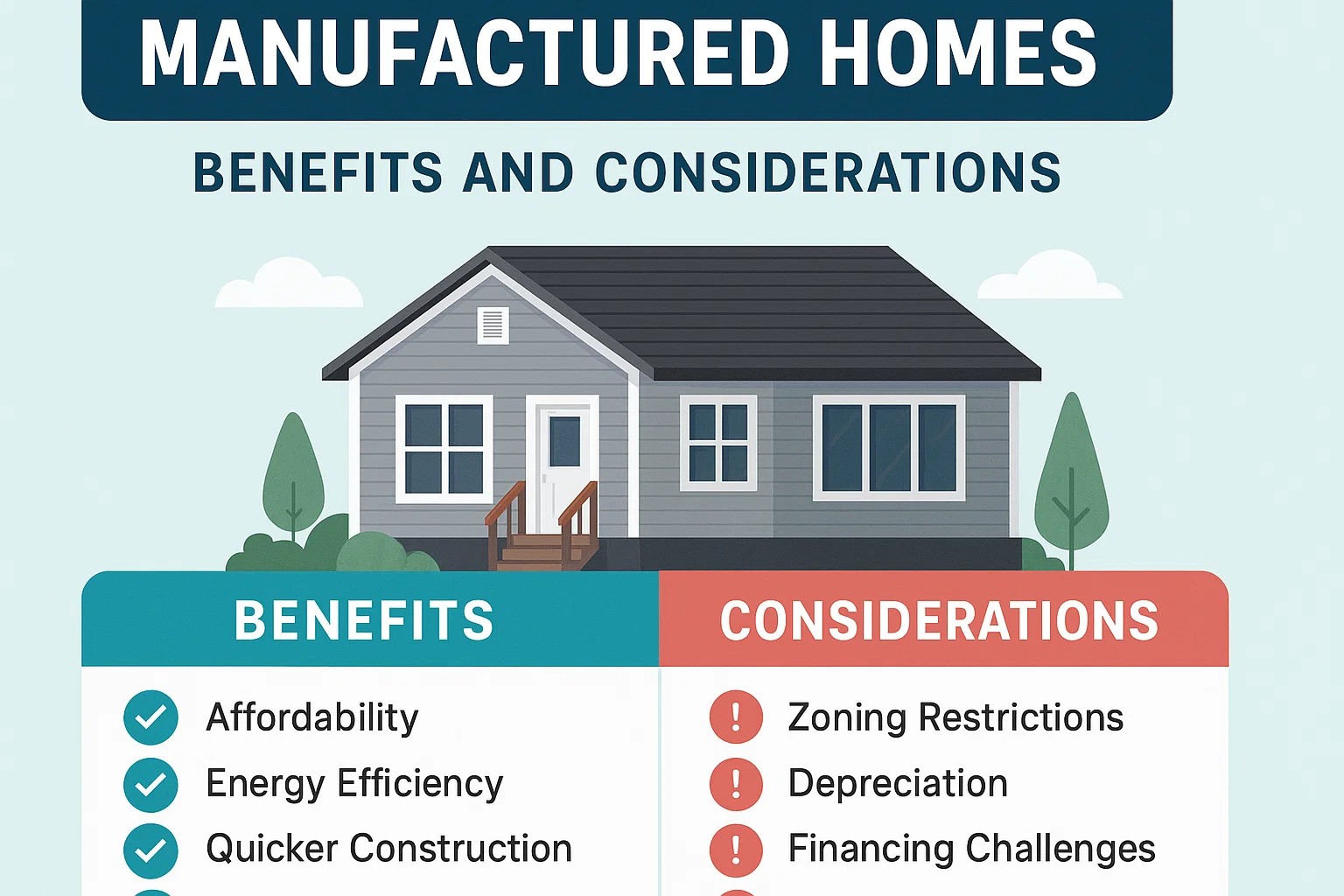 MANUFACTURED HOMES

BENEFITS AND CONSIDERATIONS

BENEFITS

Affordability
Energy Efficiency
Quicker Construction

CONSIDERATIONS

Zoning Restrictions
Depreciation
Financing Challenges